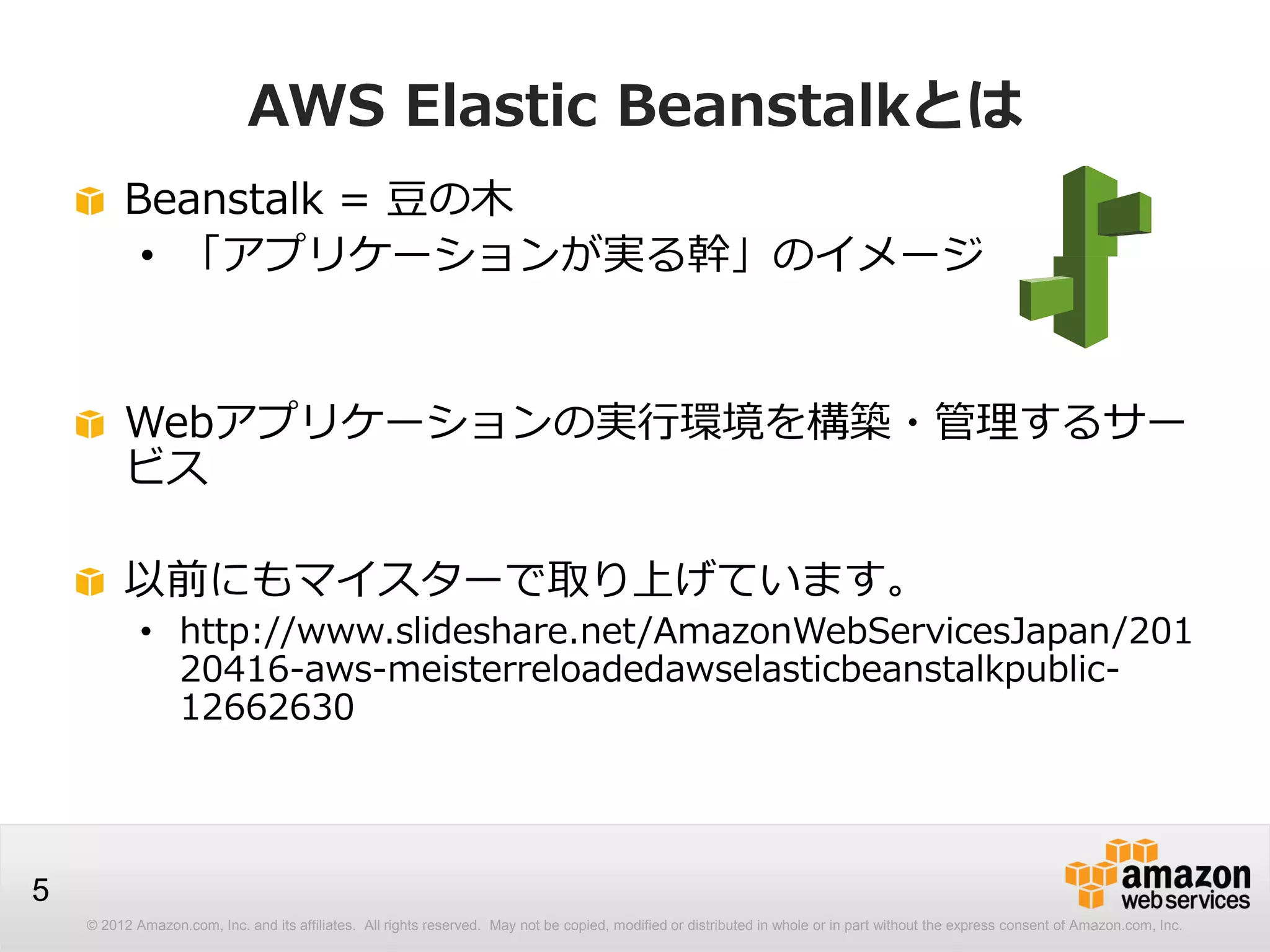 AWS Elastic Beanstalkとは

Beanstalk = 豆の木
• 「アプリケーションが実る幹」のイメージ

Webアプリケーションの実行環境を構築・管理するサービス

以前にもマイスターで取り上げています。
• http://www.slideshare.net/AmazonWebServicesJapan/20120416-aws-meisterreloadedawselasticbeanstalkpublic-12662630

5

amazon web services

© 2012 Amazon.com, Inc. and its affiliates. All rights reserved. May not be copied, modified or distributed in whole or in part without the express consent of Amazon.com, Inc.